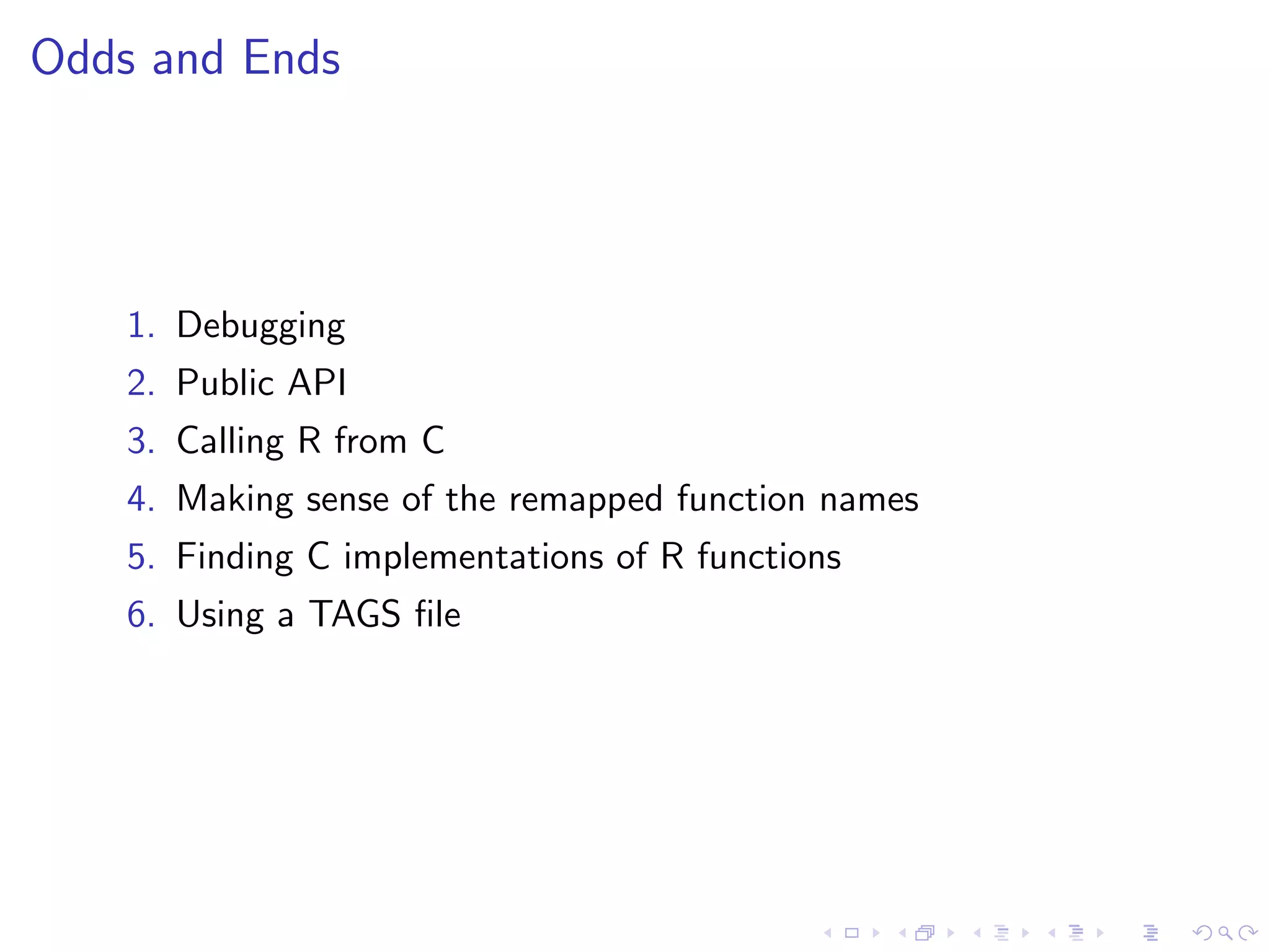 Odds and Ends

1. Debugging
2. Public API
3. Calling R from C
4. Making sense of the remapped function names
5. Finding C implementations of R functions
6. Using a TAGS file